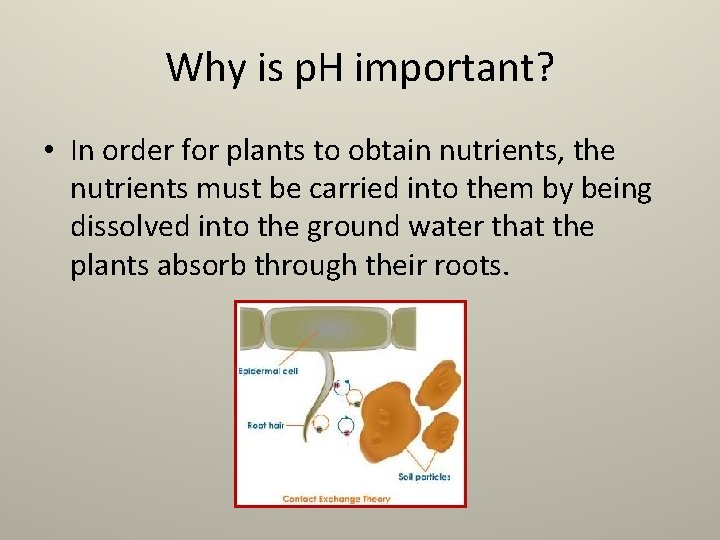 Why is pH important?

• In order for plants to obtain nutrients, the nutrients must be carried into them by being dissolved into the ground water that the plants absorb through their roots.

Epidermal cell

Root hair

Soil particles

Contact Exchange Theory